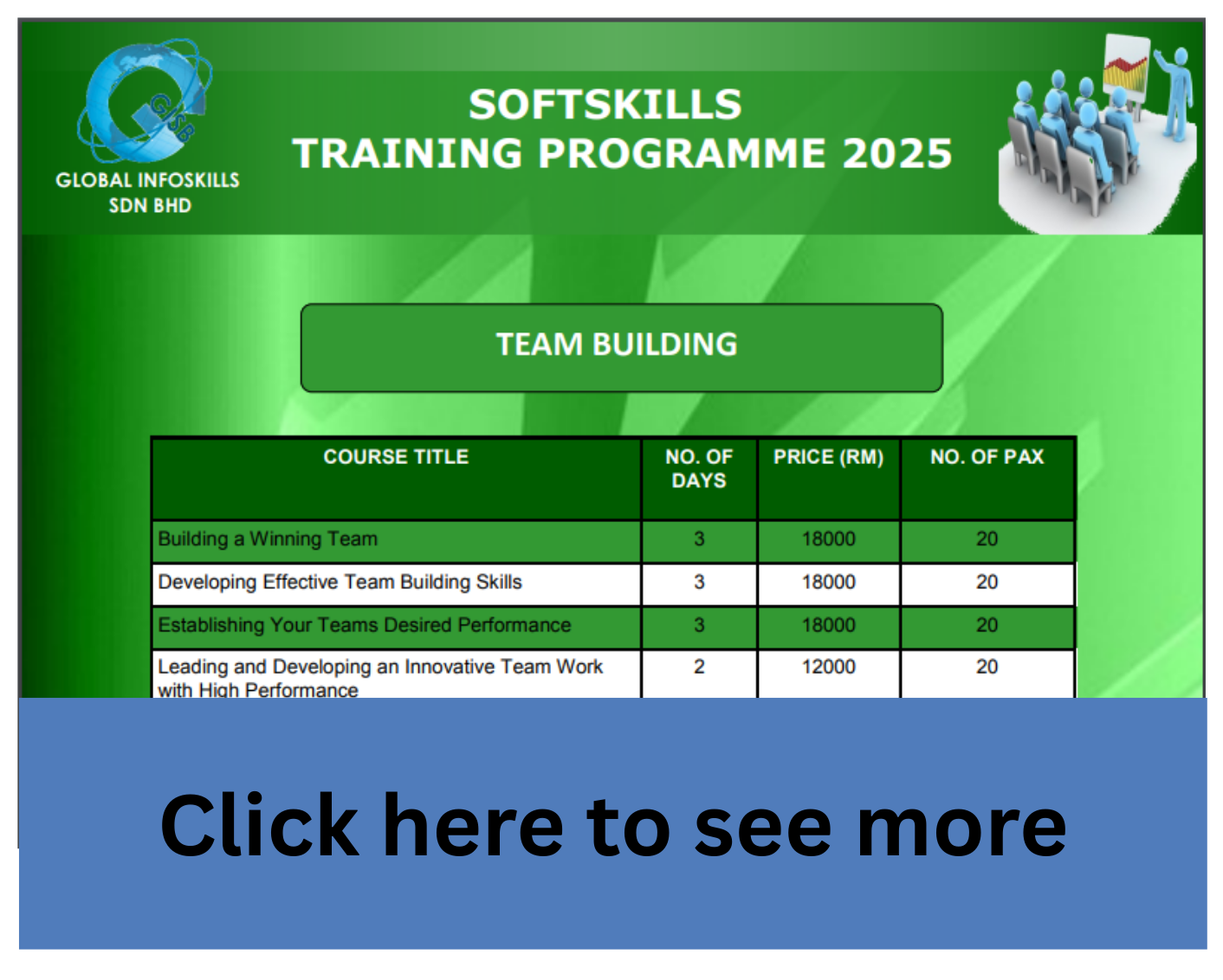 GISB

GLOBAL INFOSKILLS SDN BHD

SOFTSKILLS
TRAINING PROGRAMME 2025

TEAM BUILDING

| COURSE TITLE | NO. OF DAYS | PRICE (RM) | NO. OF PAX |
|---|---|---|---|
| Building a Winning Team | 3 | 18000 | 20 |
| Developing Effective Team Building Skills | 3 | 18000 | 20 |
| Establishing Your Teams Desired Performance | 3 | 18000 | 20 |
| Leading and Developing an Innovative Team Work with High Performance | 2 | 12000 | 20 |

Click here to see more